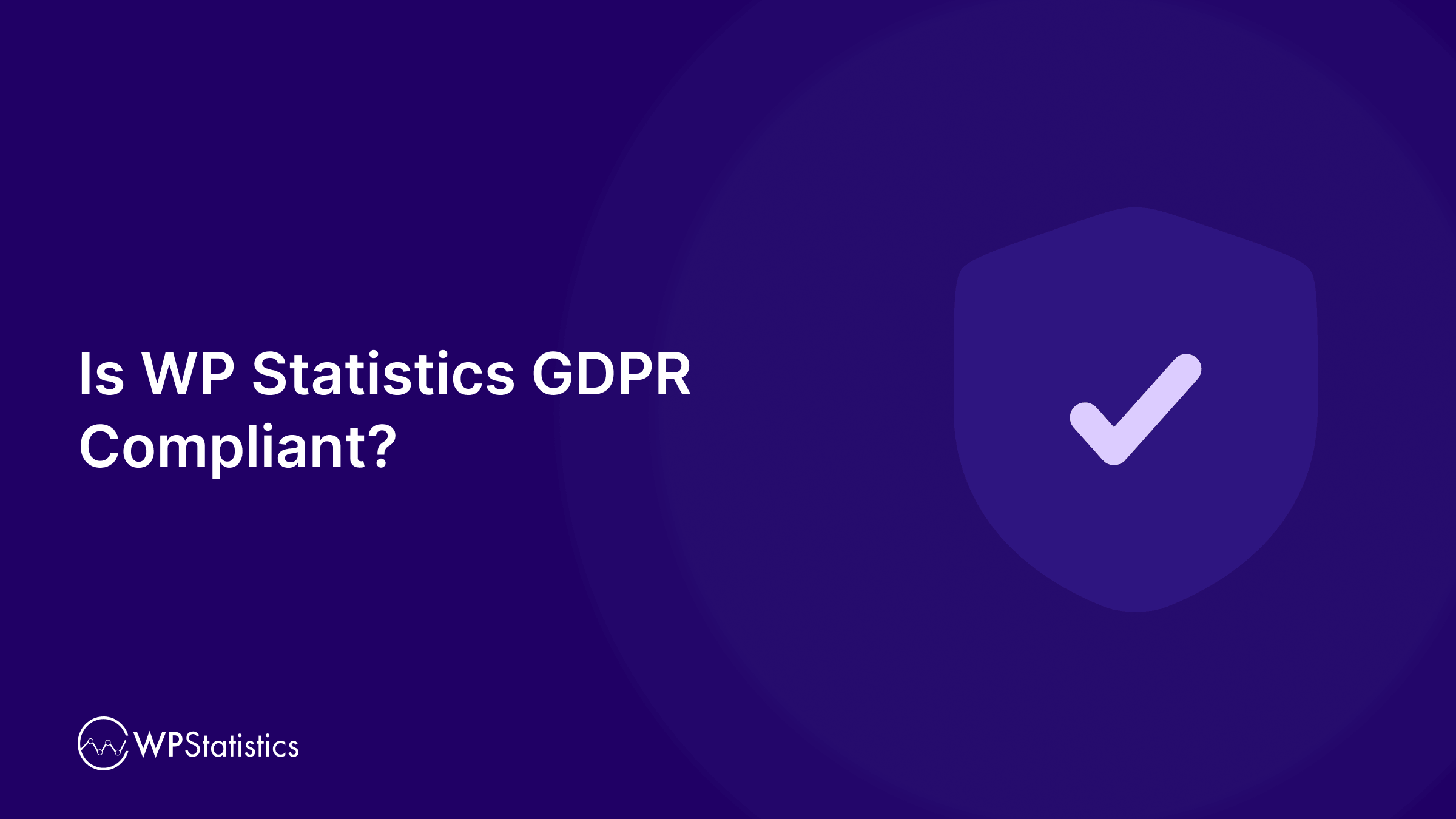 Is WP Statistics GDPR Compliant?

WPStatistics